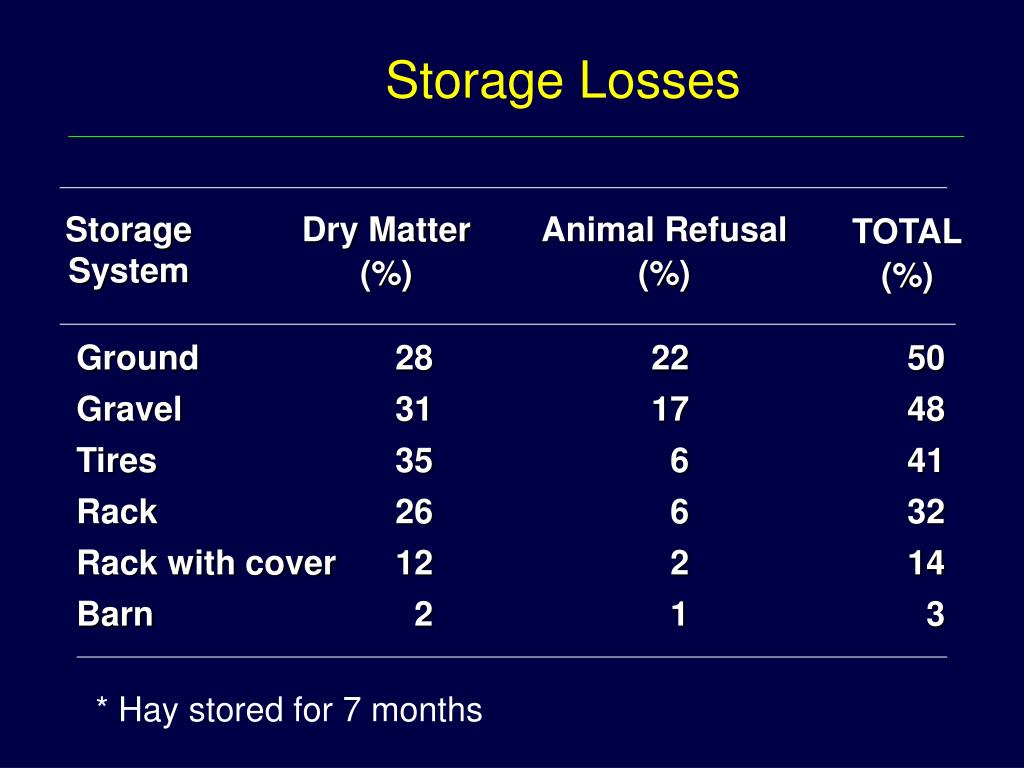 Storage Losses

| Storage System | Dry Matter (%) | Animal Refusal (%) | TOTAL (%) |
|---|---|---|---|
| Ground | 28 | 22 | 50 |
| Gravel | 31 | 17 | 48 |
| Tires | 35 | 6 | 41 |
| Rack | 26 | 6 | 32 |
| Rack with cover | 12 | 2 | 14 |
| Barn | 2 | 1 | 3 |

* Hay stored for 7 months